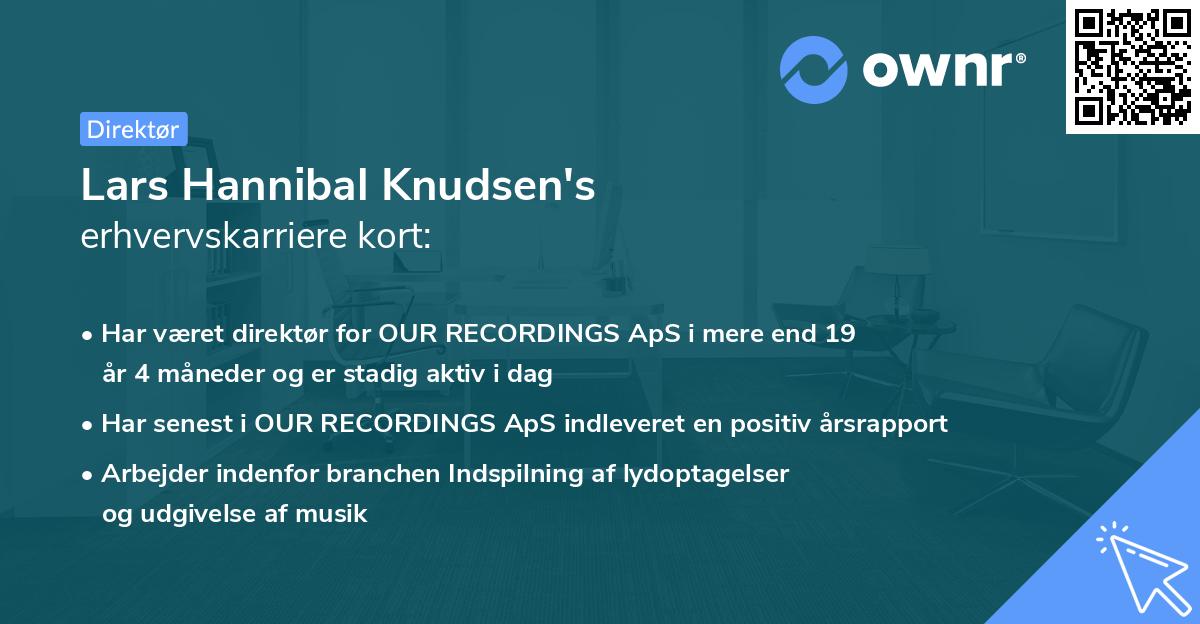 ownr®

Direktør

Lars Hannibal Knudsen's
erhvervskarriere kort:

• Har været direktør for OUR RECORDINGS ApS i mere end 19 år 4 måneder og er stadig aktiv i dag

• Har senest i OUR RECORDINGS ApS indleveret en positiv årsrapport

• Arbejder indenfor branchen Indspilning af lydoptagelser og udgivelse af musik